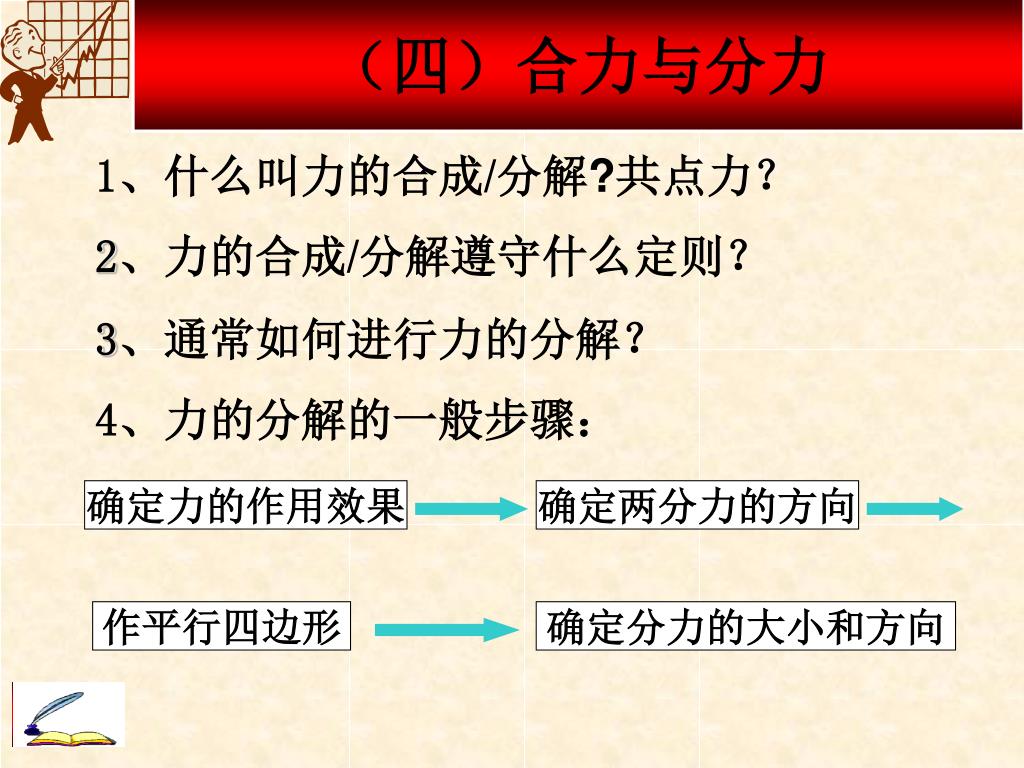 （四）合力与分力

1、什么叫力的合成/分解?共点力？

2、力的合成/分解遵守什么定则？

3、通常如何进行力的分解？

4、力的分解的一般步骤：

确定力的作用效果

确定两分力的方向

作平行四边形

确定分力的大小和方向